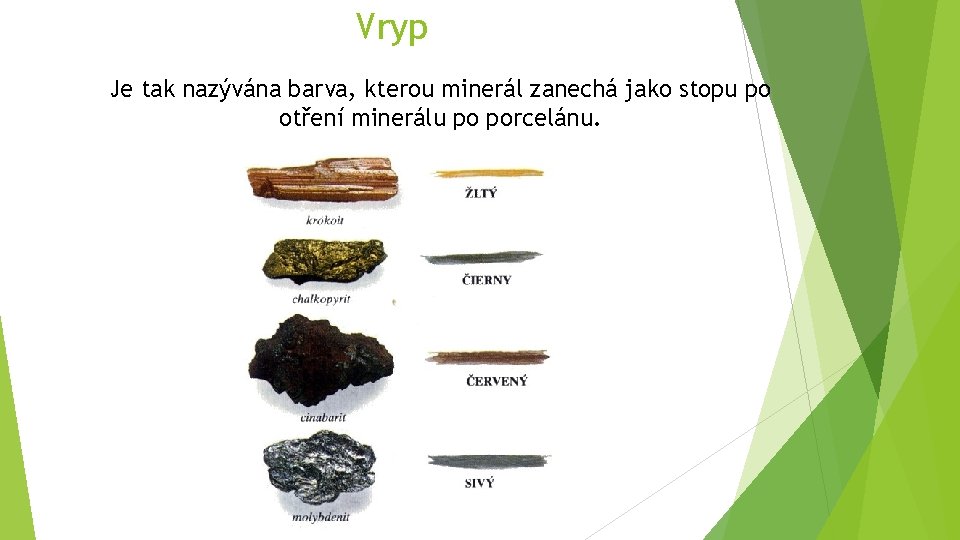 Vryp

Je tak nazývána barva, kterou minerál zanechá jako stopu po otření minerálu po porcelánu.

krokoit

ŽLTÝ

chalkopyrit

ČIERNY

cinabarit

ČERVENÝ

molybdenit

SIVÝ